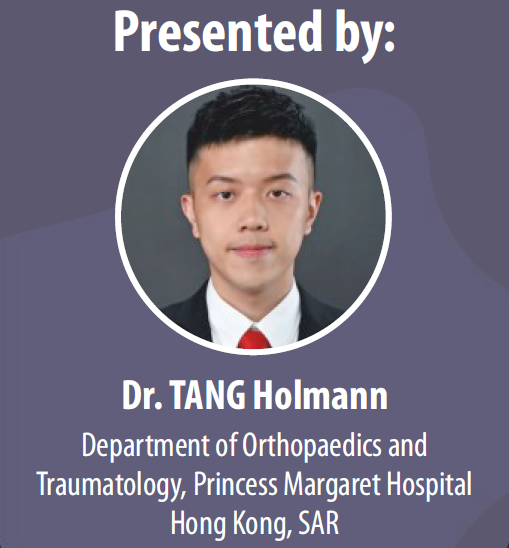 Presented by:

Dr. TANG Holmann

Department of Orthopaedics and Traumatology, Princess Margaret Hospital Hong Kong, SAR